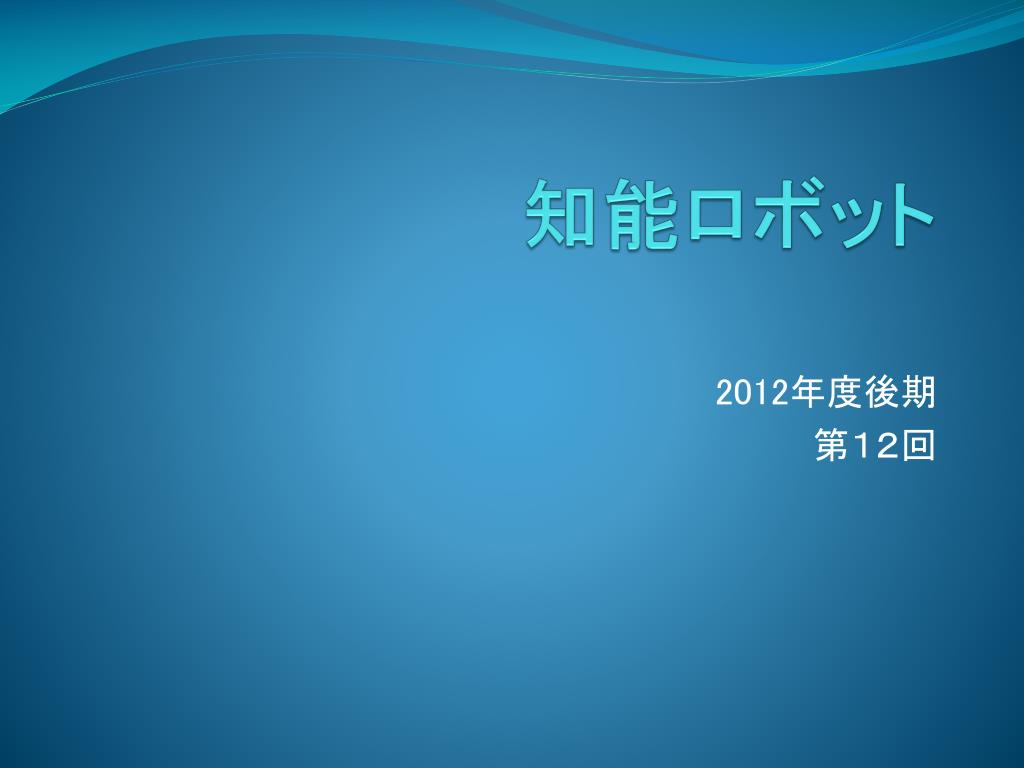 知能ロボット

2012年度後期
第１２回